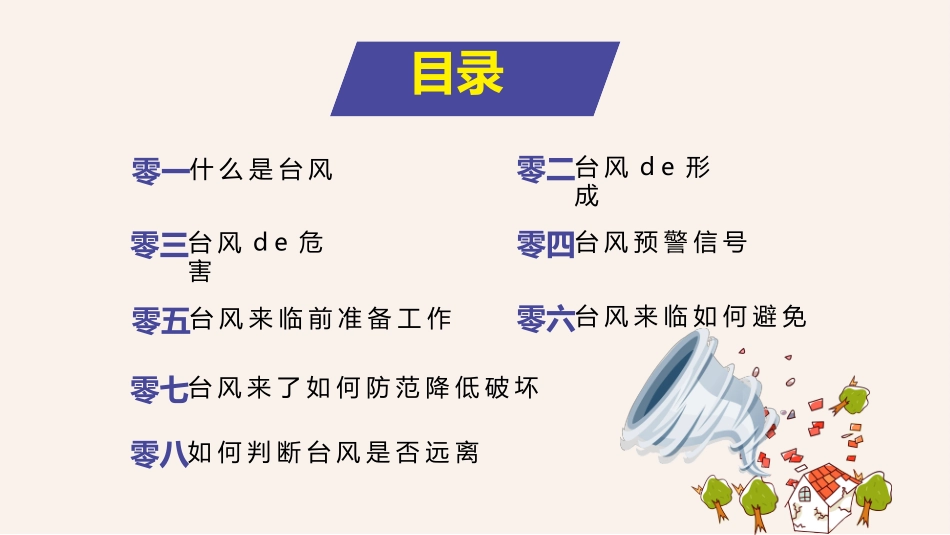 目录

零一什么是台风

零二台风 de 形成

零三台风 de 危害

零四台风预警信号

零五台风来临前准备工作

零六台风来临如何避免

零七台风来了如何防范降低破坏

零八如何判断台风是否远离